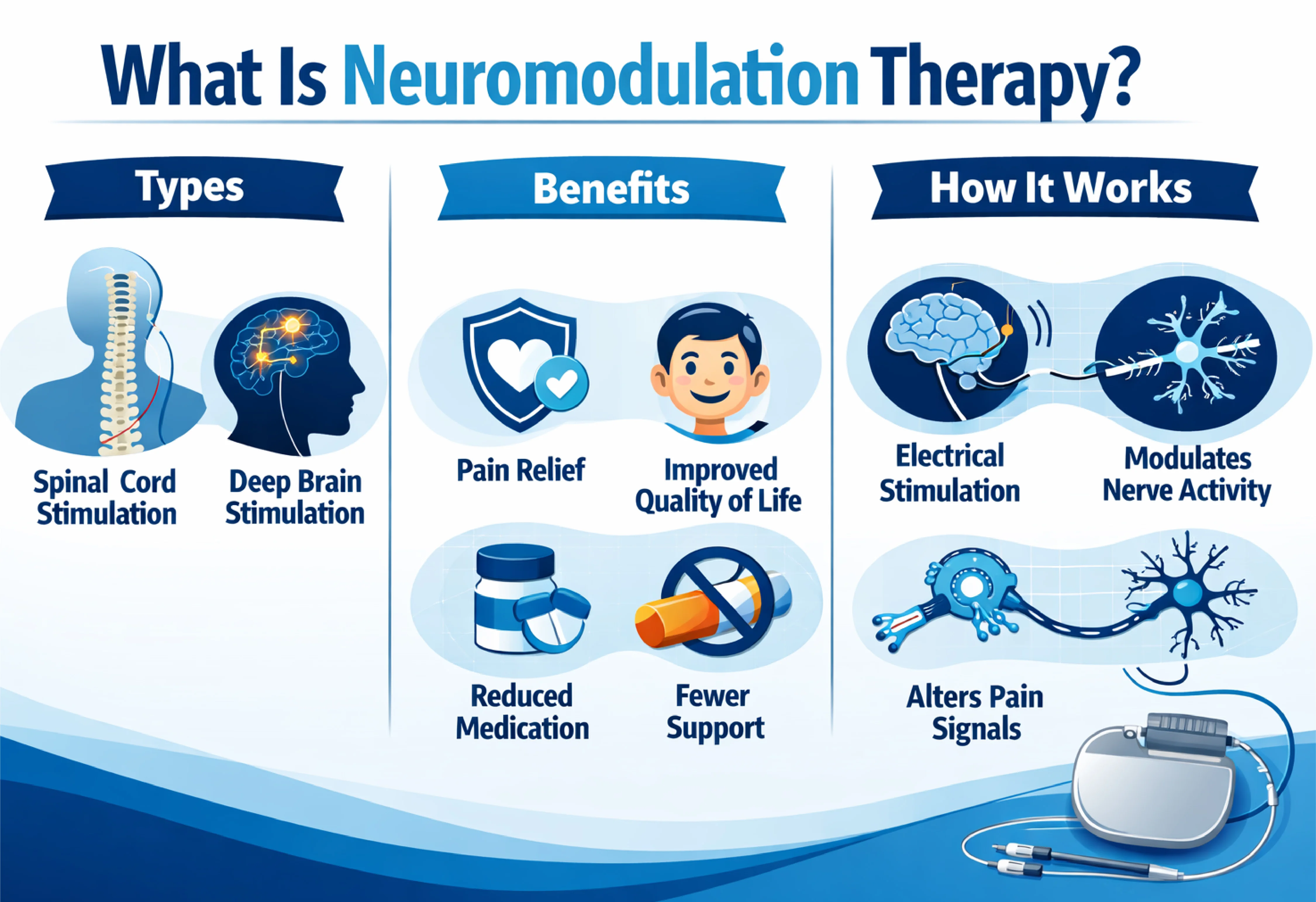 What Is Neuromodulation Therapy?

Types

Spinal Cord Stimulation

Deep Brain Stimulation

Benefits

Pain Relief

Improved Quality of Life

Reduced Medication

Fewer Support

How It Works

Electrical Stimulation

Modulates Nerve Activity

Alters Pain Signals